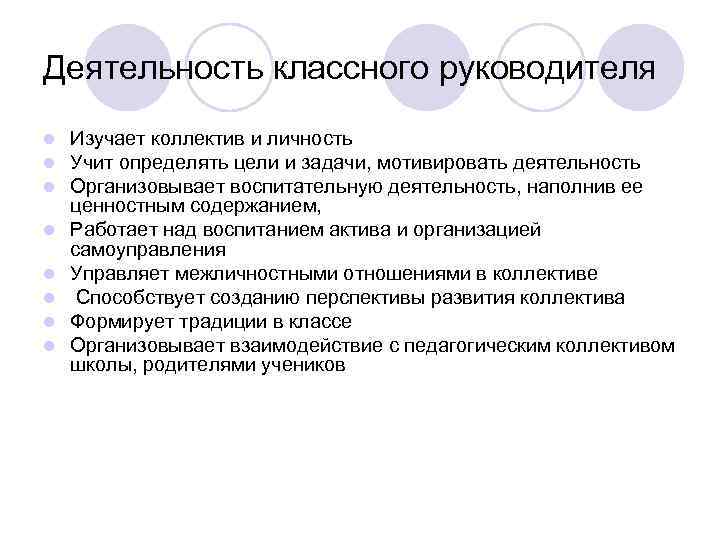 Деятельность классного руководителя

- Изучает коллектив и личность
- Учит определять цели и задачи, мотивировать деятельность
- Организовывает воспитательную деятельность, наполнив ее ценностным содержанием,
- Работает над воспитанием актива и организацией самоуправления
- Управляет межличностными отношениями в коллективе
- Способствует созданию перспективы развития коллектива
- Формирует традиции в классе
- Организовывает взаимодействие с педагогическим коллективом школы, родителями учеников